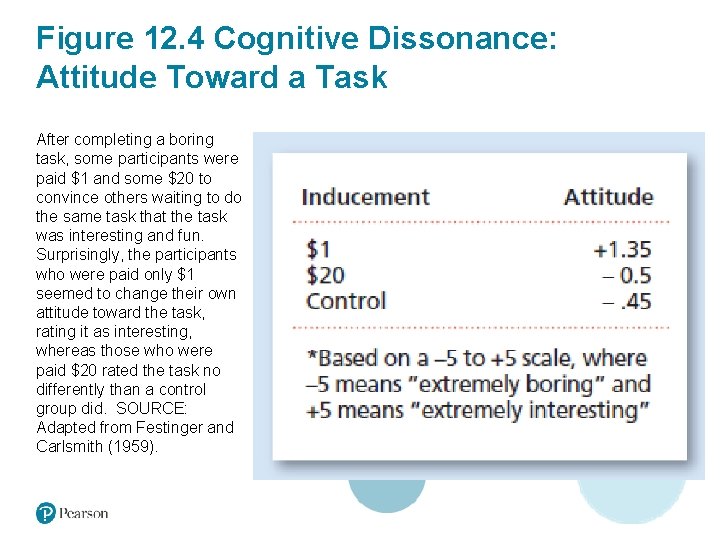 Figure 12.4 Cognitive Dissonance: Attitude Toward a Task

After completing a boring task, some participants were paid \$1 and some \$20 to convince others waiting to do the same task that the task was interesting and fun. Surprisingly, the participants who were paid only \$1 seemed to change their own attitude toward the task, rating it as interesting, whereas those who were paid \$20 rated the task no differently than a control group did. SOURCE: Adapted from Festinger and Carlsmith (1959).

| Inducement | Attitude |
|---|---|
| \$1 | +1.35 |
| \$20 | – 0.5 |
| Control | – .45 |

*Based on a –5 to +5 scale, where –5 means "extremely boring" and +5 means "extremely interesting"

Pearson